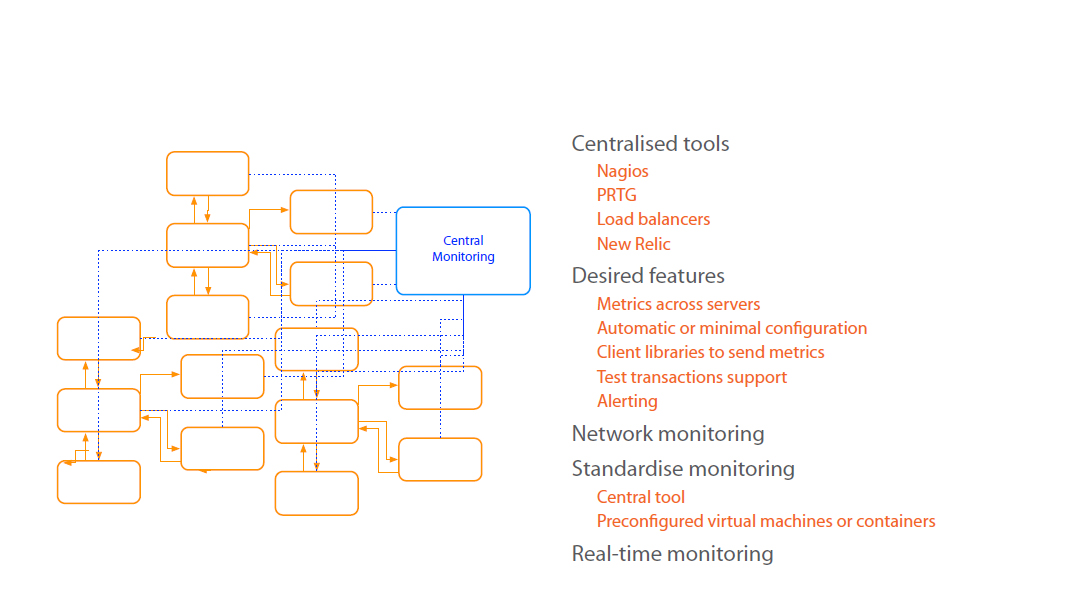 Central Monitoring

Centralised tools
Nagios
PRTG
Load balancers
New Relic
Desired features
Metrics across servers
Automatic or minimal configuration
Client libraries to send metrics
Test transactions support
Alerting
Network monitoring
Standardise monitoring
Central tool
Preconfigured virtual machines or containers
Real-time monitoring